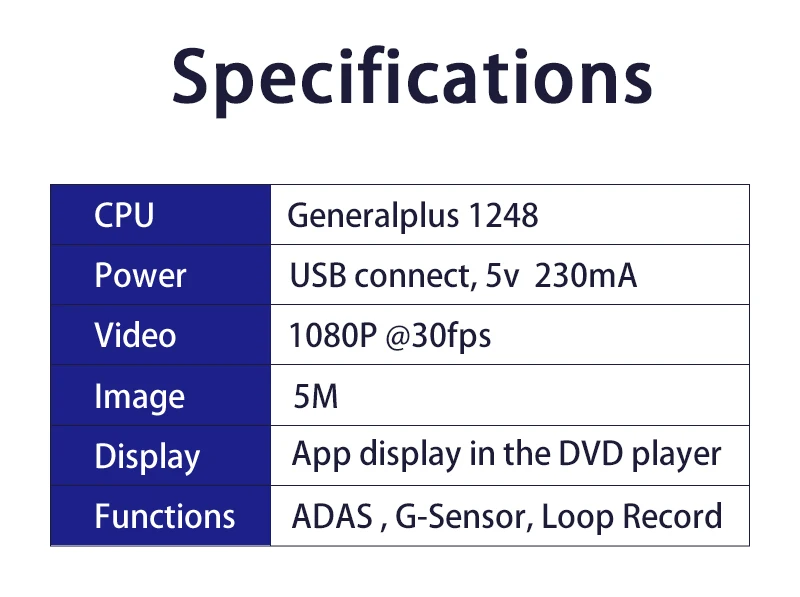 Specifications

| CPU | Generalplus 1248 |
|---|---|
| Power | USB connect, 5v 230mA |
| Video | 1080P @30fps |
| Image | 5M |
| Display | App display in the DVD player |
| Functions | ADAS , G-Sensor, Loop Record |